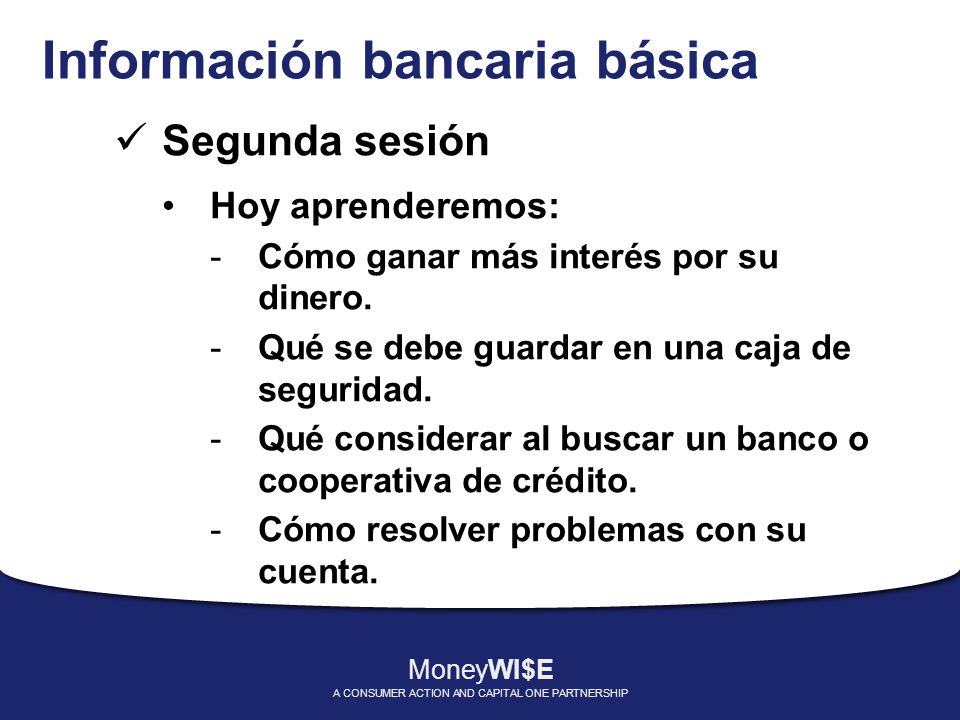 Información bancaria básica

✓ Segunda sesión

• Hoy aprenderemos:

- Cómo ganar más interés por su dinero.

- Qué se debe guardar en una caja de seguridad.

- Qué considerar al buscar un banco o cooperativa de crédito.

- Cómo resolver problemas con su cuenta.

MoneyWI$E
A CONSUMER ACTION AND CAPITAL ONE PARTNERSHIP